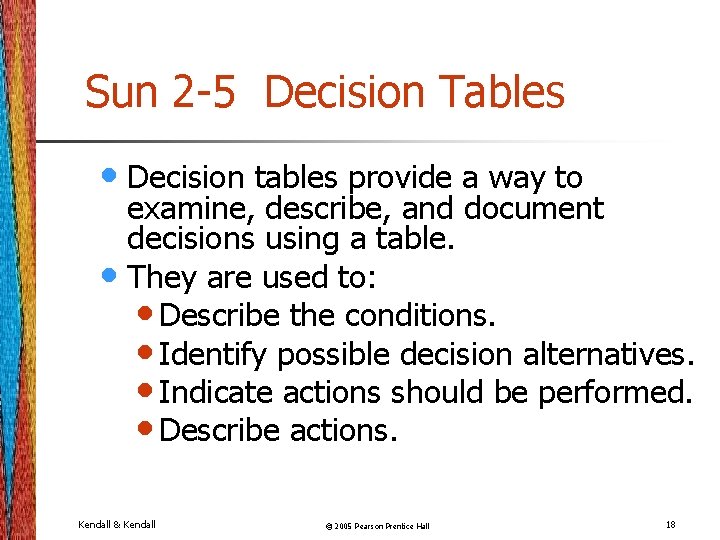 Sun 2-5  Decision Tables

• Decision tables provide a way to examine, describe, and document decisions using a table.
• They are used to:
  • Describe the conditions.
  • Identify possible decision alternatives.
  • Indicate actions should be performed.
  • Describe actions.

Kendall & Kendall

© 2005 Pearson Prentice Hall

18